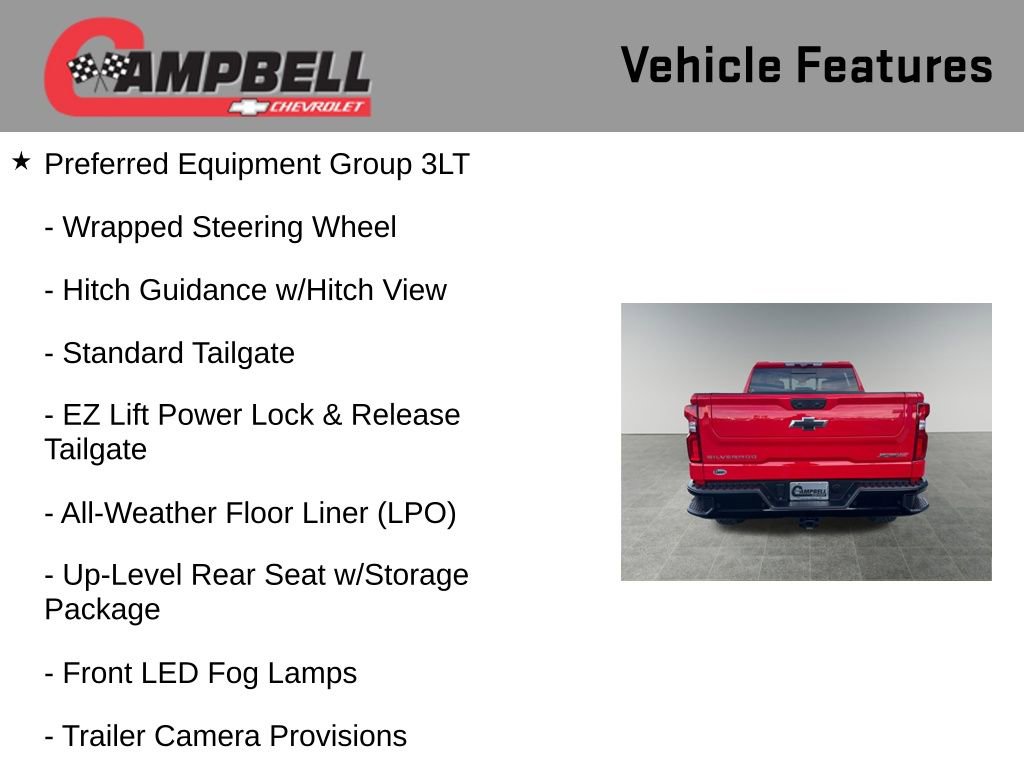 CAMPBELL
CHEVROLET

Vehicle Features

★ Preferred Equipment Group 3LT

- Wrapped Steering Wheel

- Hitch Guidance w/Hitch View

- Standard Tailgate

- EZ Lift Power Lock & Release Tailgate

- All-Weather Floor Liner (LPO)

- Up-Level Rear Seat w/Storage Package

- Front LED Fog Lamps

- Trailer Camera Provisions

SILVERADO

CAMPBELL